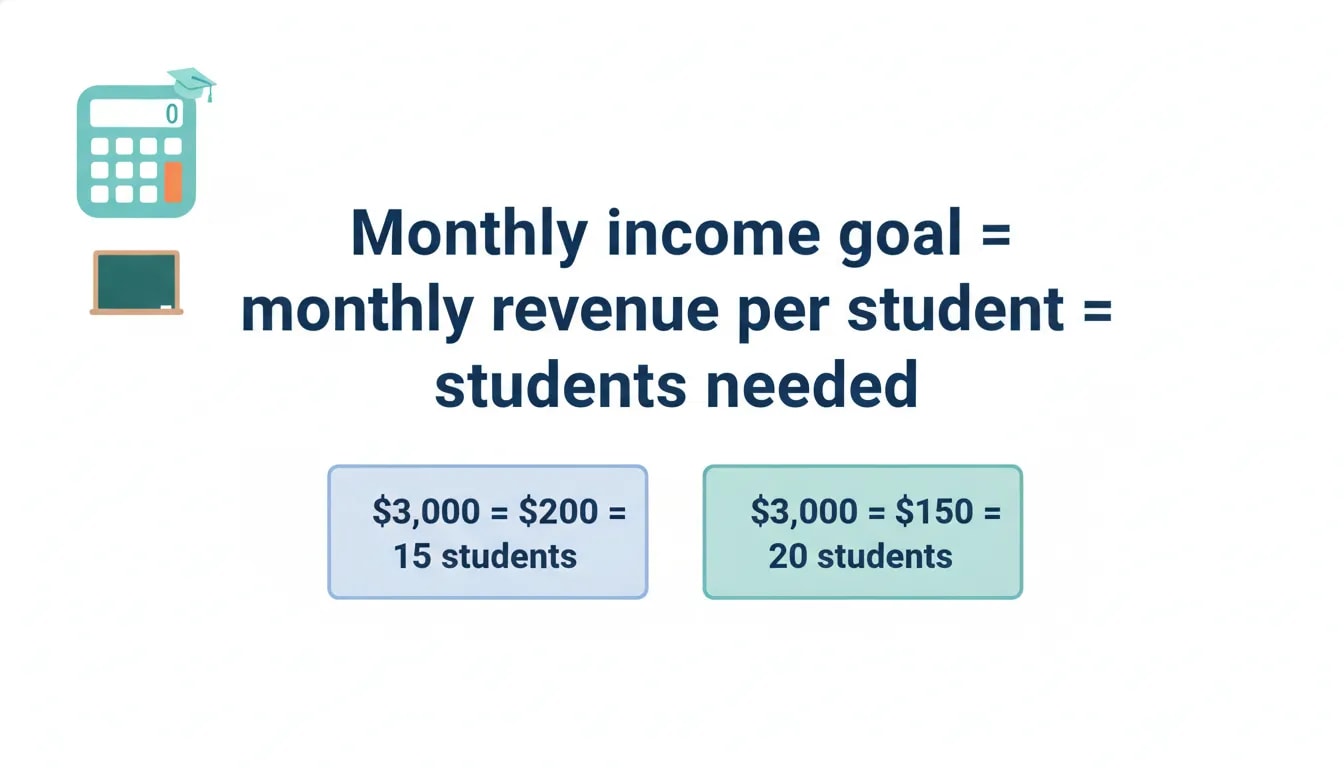 0

Monthly income goal = monthly revenue per student = students needed

\$3,000 = \$200 = 15 students

\$3,000 = \$150 = 20 students